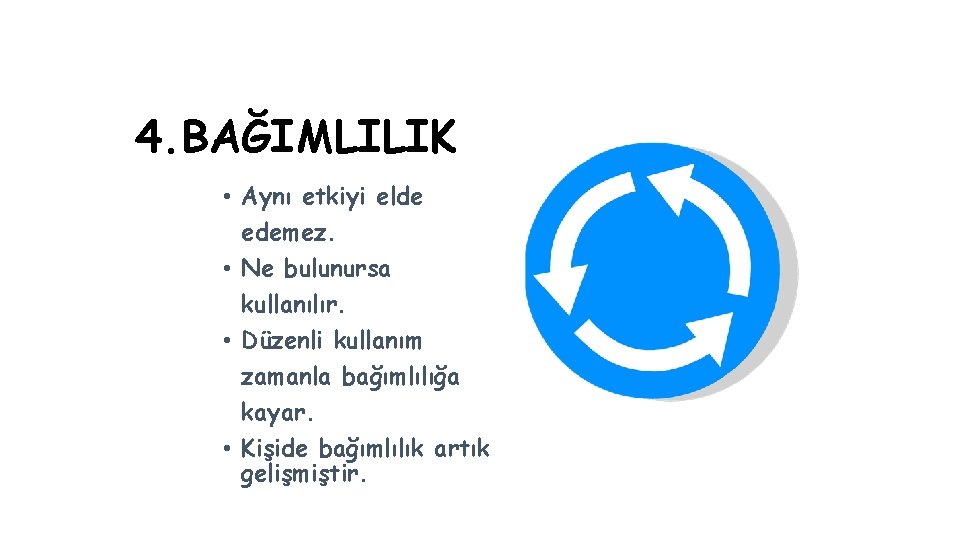 4.BAĞIMLILIK

• Aynı etkiyi elde edemez.
• Ne bulunursa kullanılır.
• Düzenli kullanım zamanla bağımlılığa kayar.
• Kişide bağımlılık artık gelişmiştir.